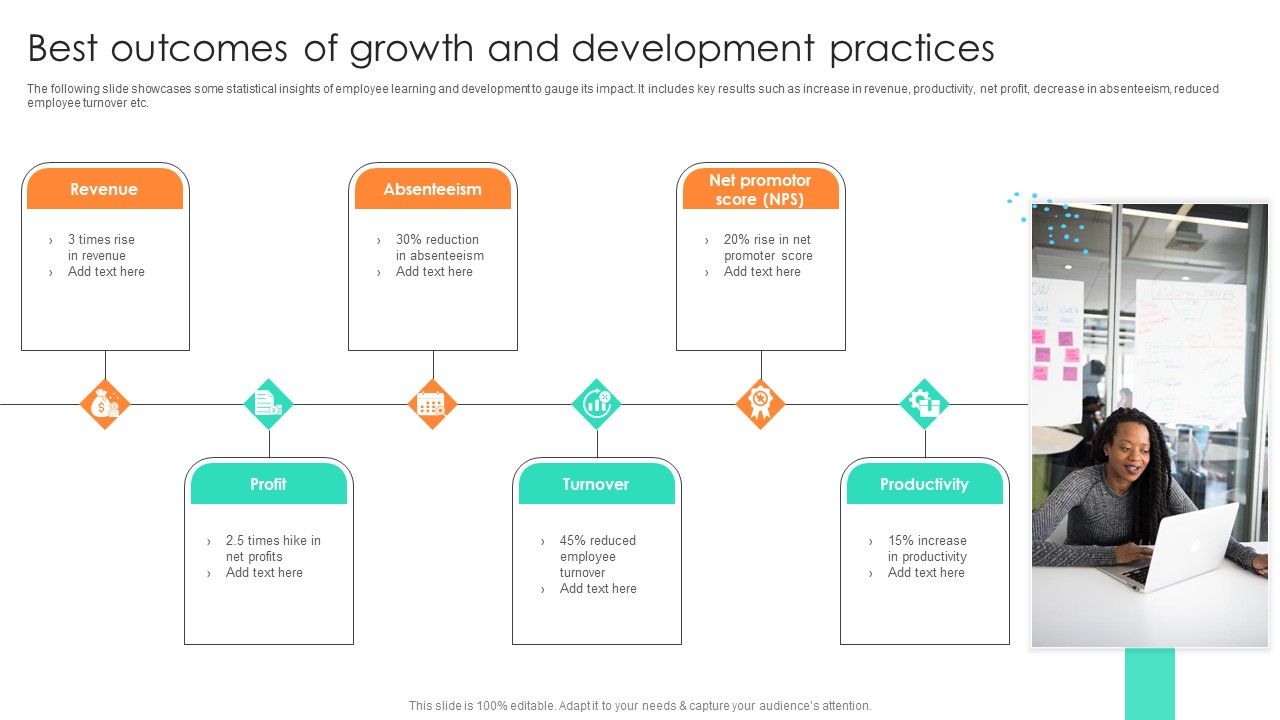 Best outcomes of growth and development practices

The following slide showcases some statistical insights of employee learning and development to gauge its impact. It includes key results such as increase in revenue, productivity, net profit, decrease in absenteeism, reduced employee turnover etc.

Revenue
› 3 times rise in revenue
› Add text here

Absenteeism
› 30% reduction in absenteeism
› Add text here

Net promotor score (NPS)
› 20% rise in net promoter score
› Add text here

Profit
› 2.5 times hike in net profits
› Add text here

Turnover
› 45% reduced employee turnover
› Add text here

Productivity
› 15% increase in productivity
› Add text here

This slide is 100% editable. Adapt it to your needs & capture your audience's attention.